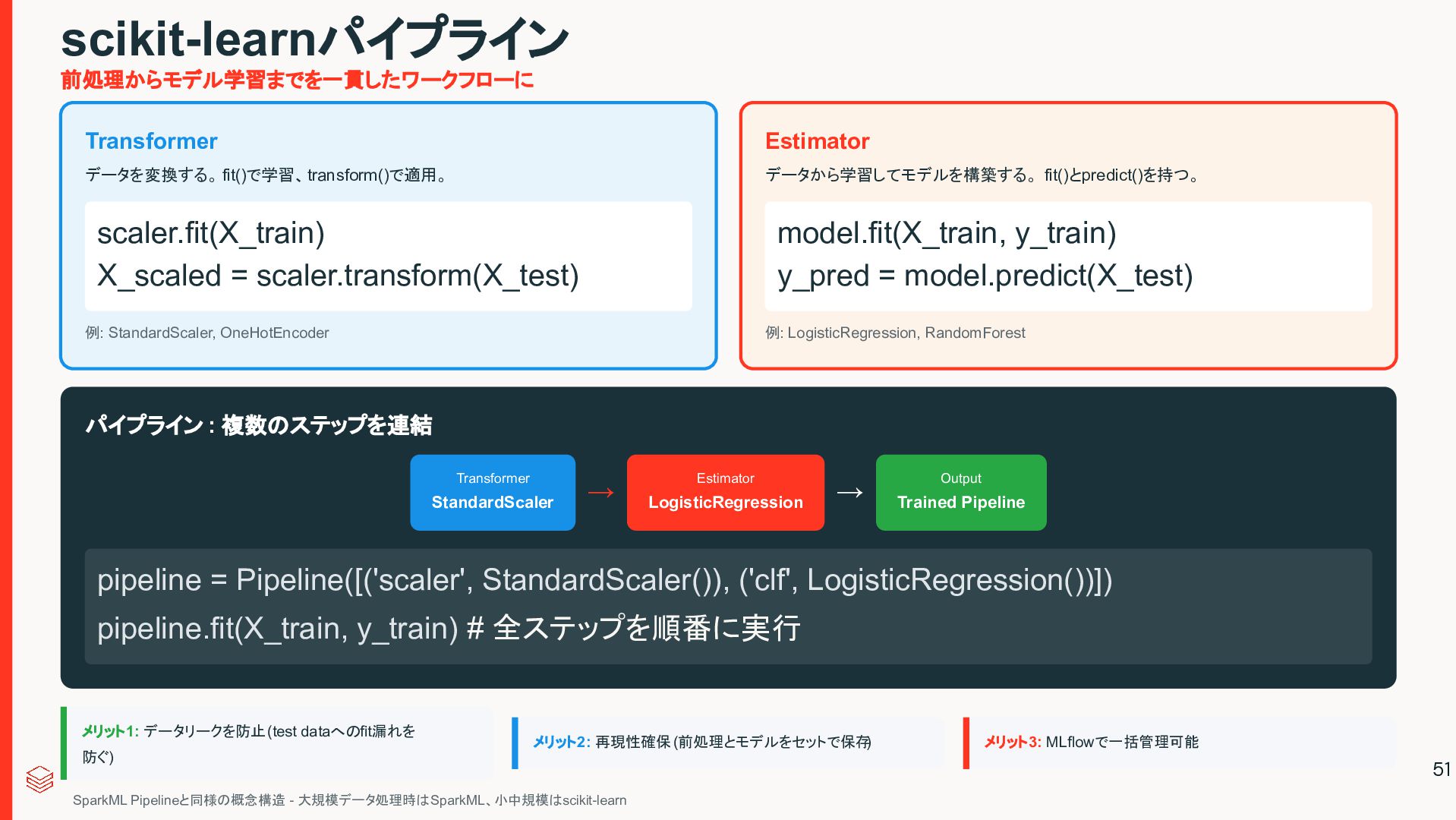 scikit-learnパイプライン
前処理からモデル学習までを一貫したワークフローに

Transformer
データを変換する。fit()で学習、transform()で適用。

scaler.fit(X_train)
X_scaled = scaler.transform(X_test)

例: StandardScaler, OneHotEncoder

Estimator
データから学習してモデルを構築する。fit()とpredict()を持つ。

model.fit(X_train, y_train)
y_pred = model.predict(X_test)

例: LogisticRegression, RandomForest

パイプライン : 複数のステップを連結

Transformer
StandardScaler
→
Estimator
LogisticRegression
→
Output
Trained Pipeline

pipeline = Pipeline([('scaler', StandardScaler()), ('clf', LogisticRegression())])
pipeline.fit(X_train, y_train) # 全ステップを順番に実行

メリット1: データリークを防止 (test dataへのfit漏れを防ぐ)

メリット2: 再現性確保 (前処理とモデルをセットで保存)

メリット3: MLflowで一括管理可能

51

SparkML Pipelineと同様の概念構造 - 大規模データ処理時はSparkML、小中規模はscikit-learn